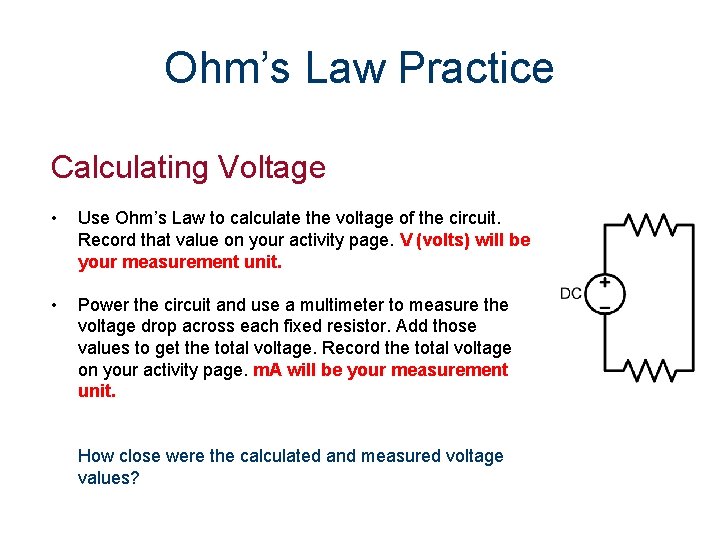 Ohm’s Law Practice

Calculating Voltage

• Use Ohm’s Law to calculate the voltage of the circuit. Record that value on your activity page. V (volts) will be your measurement unit.

• Power the circuit and use a multimeter to measure the voltage drop across each fixed resistor. Add those values to get the total voltage. Record the total voltage on your activity page. mA will be your measurement unit.

How close were the calculated and measured voltage values?

DC
+
−